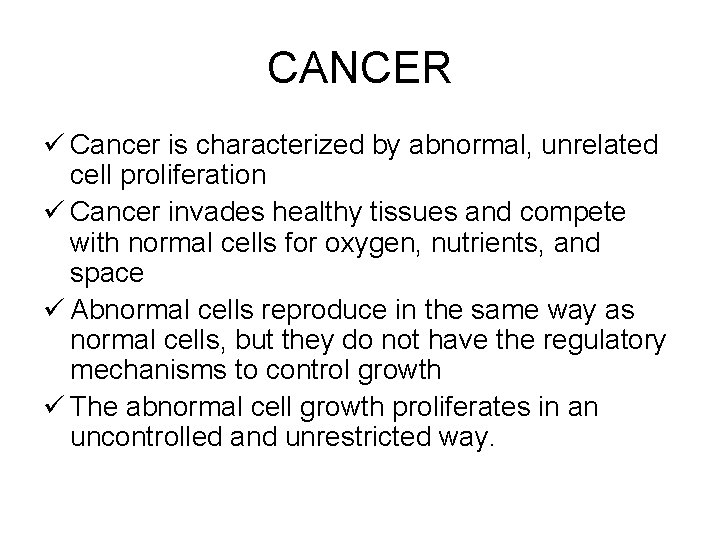 CANCER

✓ Cancer is characterized by abnormal, unrelated cell proliferation

✓ Cancer invades healthy tissues and compete with normal cells for oxygen, nutrients, and space

✓ Abnormal cells reproduce in the same way as normal cells, but they do not have the regulatory mechanisms to control growth

✓ The abnormal cell growth proliferates in an uncontrolled and unrestricted way.